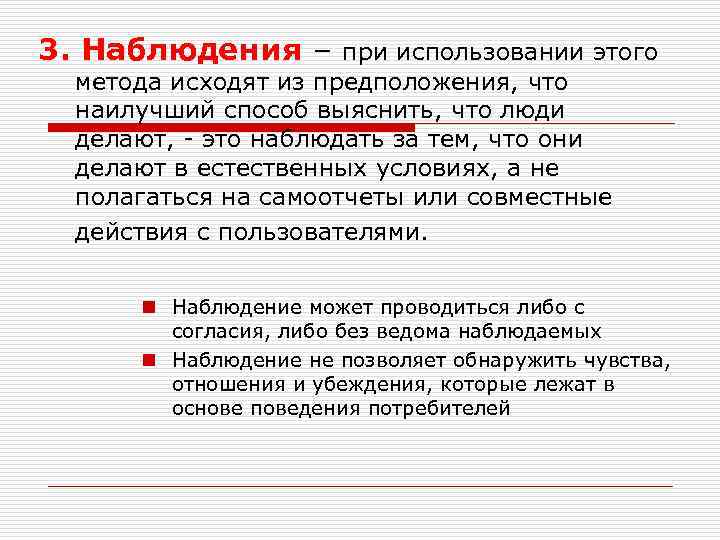 3. Наблюдения – при использовании этого метода исходят из предположения, что наилучший способ выяснить, что люди делают, - это наблюдать за тем, что они делают в естественных условиях, а не полагаться на самоотчеты или совместные действия с пользователями.

Наблюдение может проводиться либо с согласия, либо без ведома наблюдаемых

Наблюдение не позволяет обнаружить чувства, отношения и убеждения, которые лежат в основе поведения потребителей